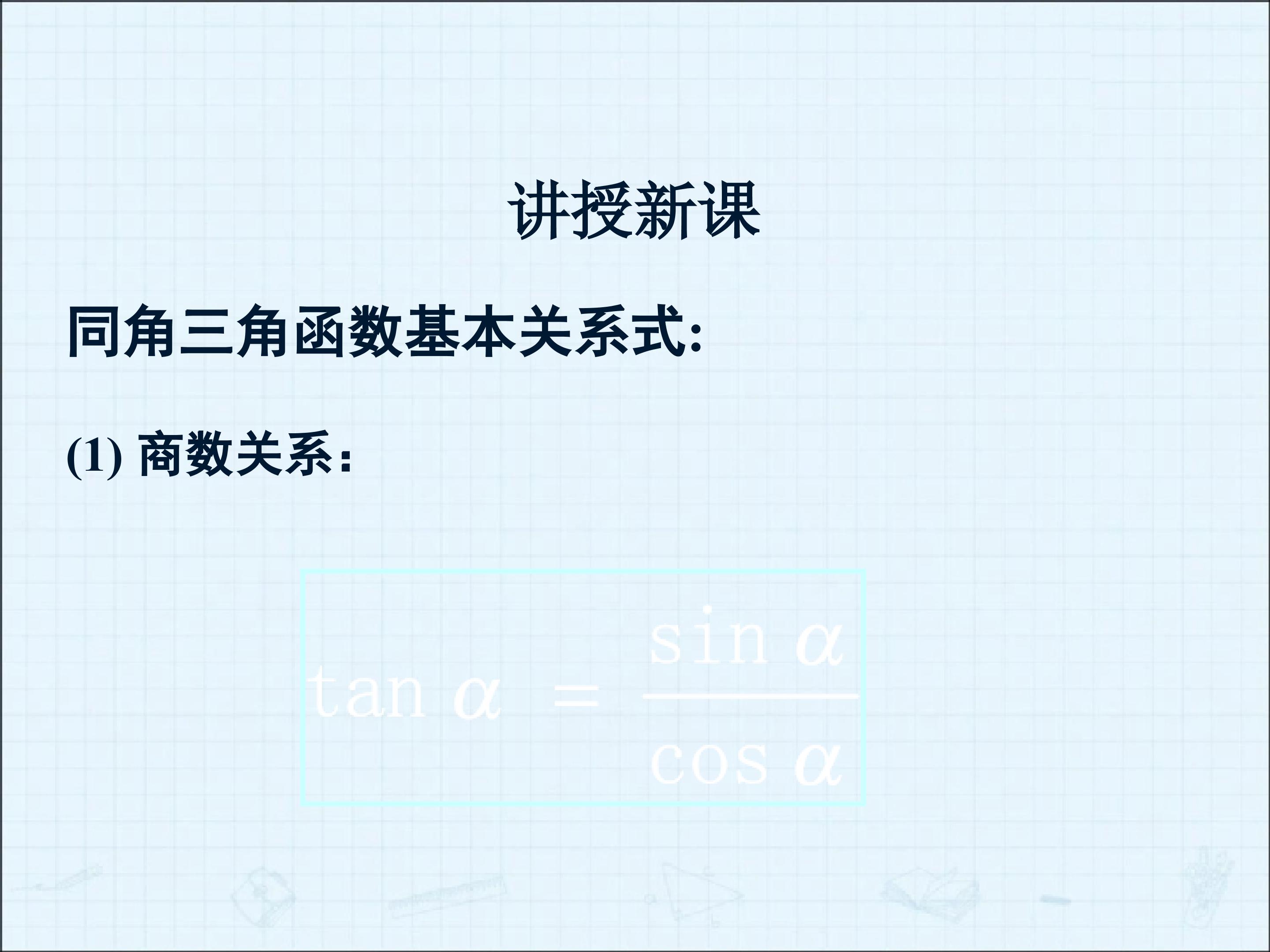 讲授新课

同角三角函数基本关系式:

(1) 商数关系:

$\tan\alpha = \frac{\sin\alpha}{\cos\alpha}$